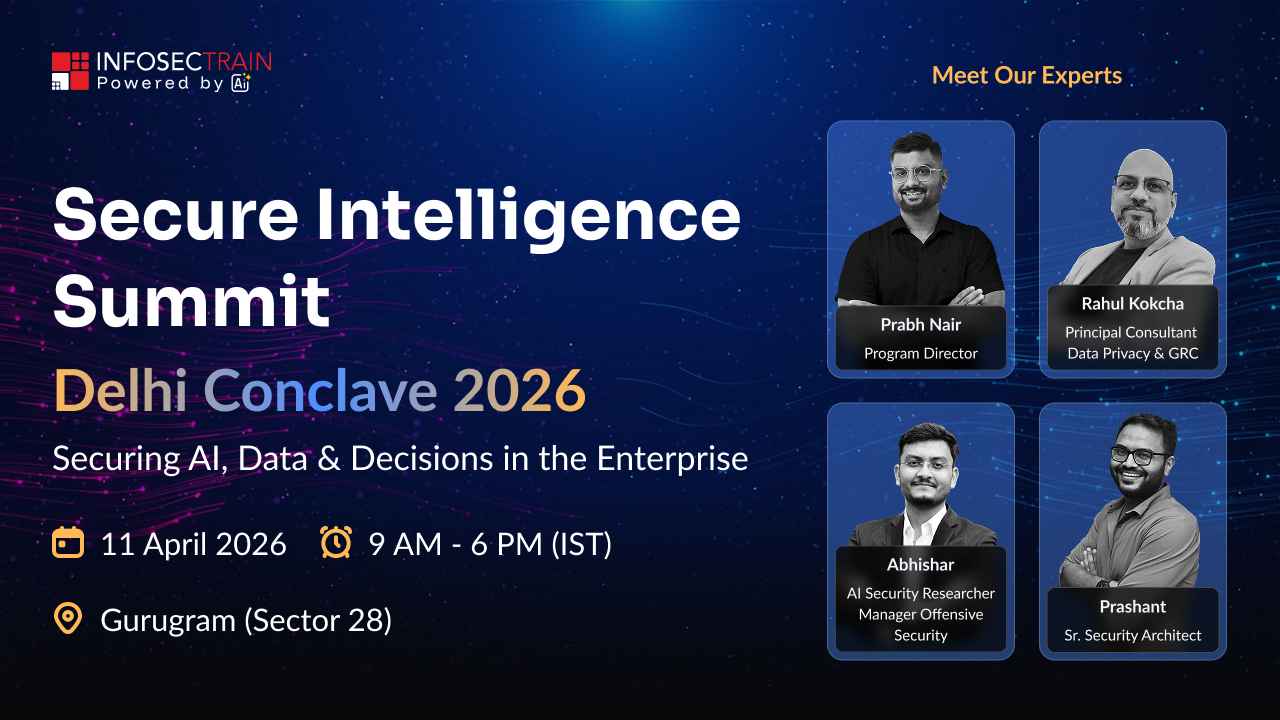 INFOSECTRAIN
Powered by Ai

Secure Intelligence Summit

Delhi Conclave 2026

Securing AI, Data & Decisions in the Enterprise

11 April 2026 9 AM - 6 PM (IST)

Gurugram (Sector 28)

Meet Our Experts

Prabh Nair
Program Director

Rahul Kokcha
Principal Consultant
Data Privacy & GRC

Abhishar
AI Security Researcher
Manager Offensive Security

Prashant
Sr. Security Architect